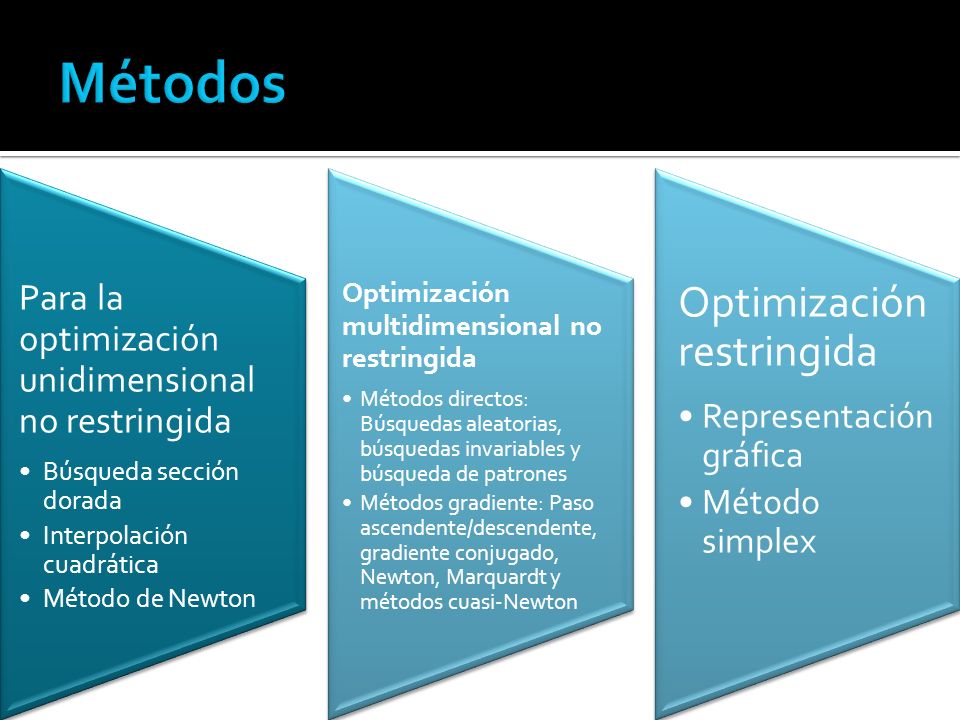 Métodos

Para la optimización unidimensional no restringida
• Búsqueda sección dorada
• Interpolación cuadrática
• Método de Newton

Optimización multidimensional no restringida
• Métodos directos: Búsquedas aleatorias, búsquedas invariables y búsqueda de patrones
• Métodos gradiente: Paso ascendente/descendente, gradiente conjugado, Newton, Marquardt y métodos cuasi-Newton

Optimización restringida
• Representación gráfica
• Método simplex